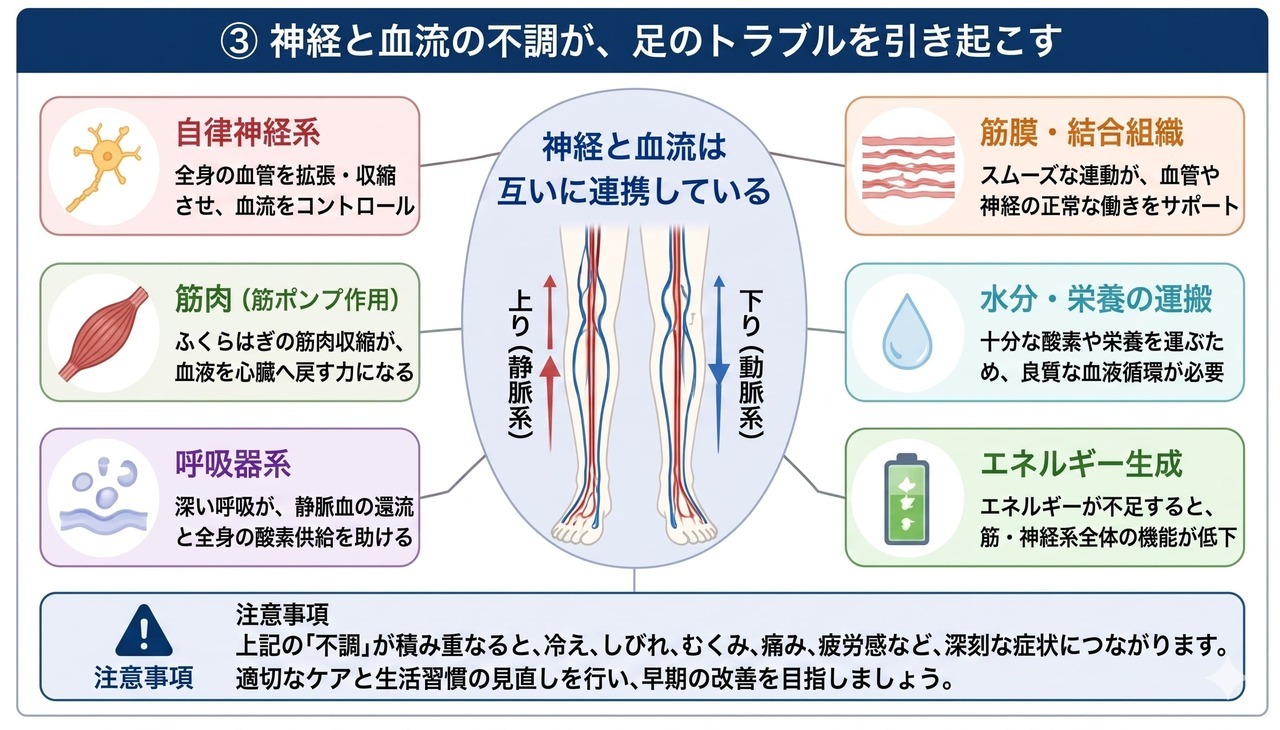 ③ 神経と血流の不調が、足のトラブルを引き起こす

自律神経系
全身の血管を拡張・収縮させ、血流をコントロール

筋肉（筋ポンプ作用）
ふくらはぎの筋肉収縮が、血液を心臓へ戻す力になる

呼吸器系
深い呼吸が、静脈血の還流と全身の酸素供給を助ける

神経と血流は互いに連携している

上り（静脈系）

下り（動脈系）

筋膜・結合組織
スムーズな連動が、血管や神経の正常な働きをサポート

水分・栄養の運搬
十分な酸素や栄養を運ぶため、良質な血液循環が必要

エネルギー生成
エネルギーが不足すると、筋・神経系全体の機能が低下

注意事項

注意事項
上記の「不調」が積み重なると、冷え、しびれ、むくみ、痛み、疲労感など、深刻な症状につながります。
適切なケアと生活習慣の見直しを行い、早期の改善を目指しましょう。